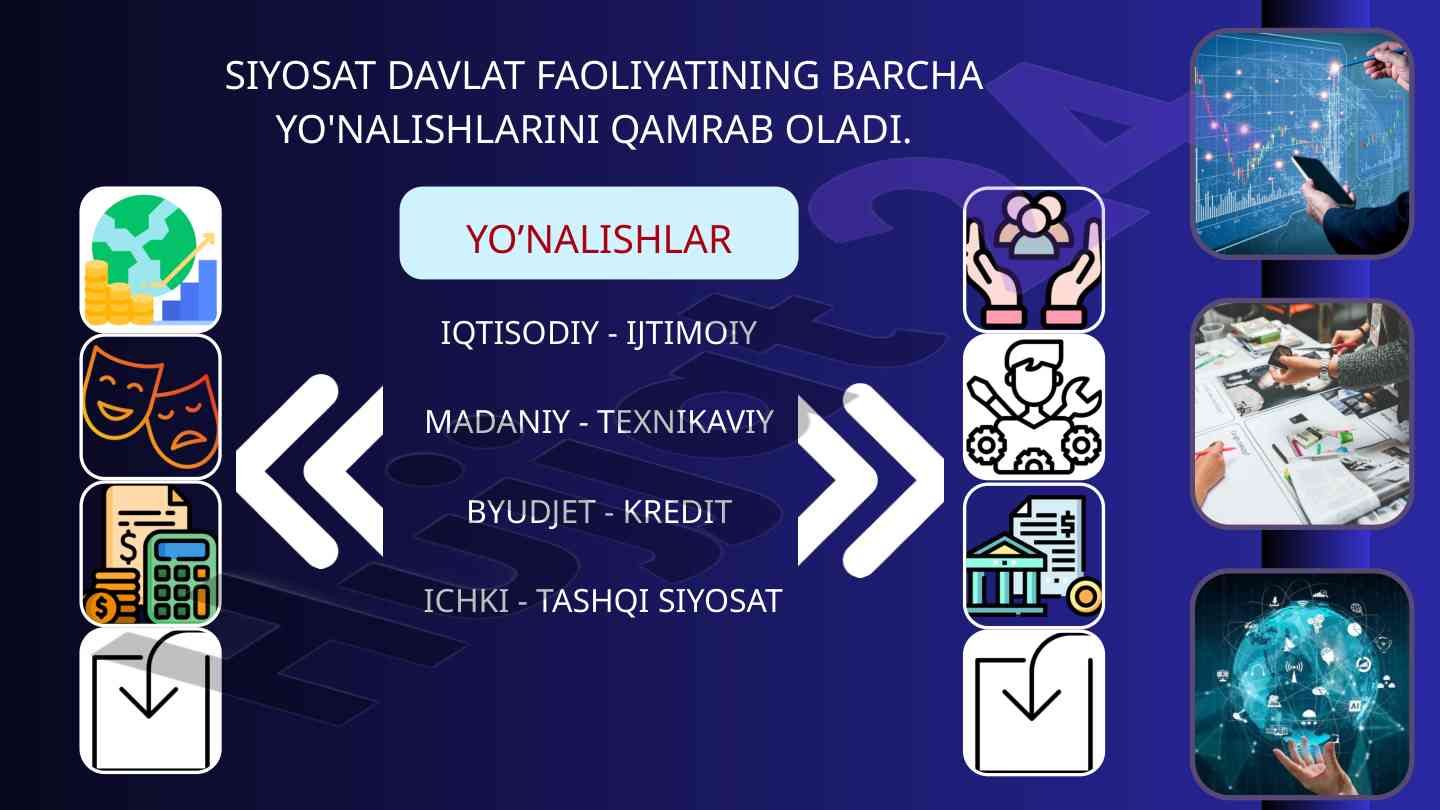 SIYOSAT DAVLAT FAOLIYATINING BARCHA YO'NALISHLARINI QAMRAB OLADI.

YO’NALISHLAR

IQTISODIY - IJTIMOIY

MADANIY - TEXNIKAVIY

BYUDJET - KREDIT

ICHKI - TASHQI SIYOSAT